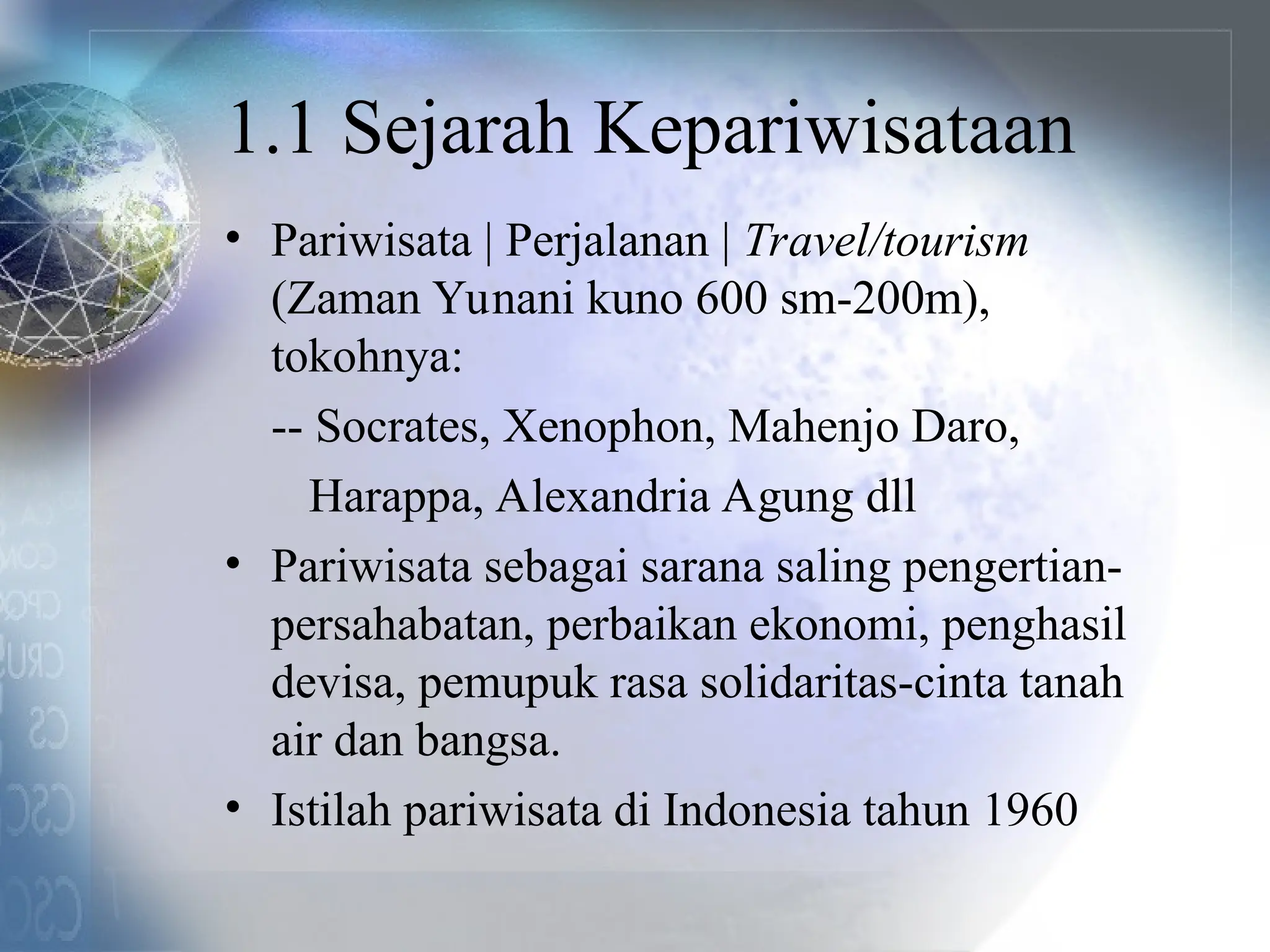 1.1 Sejarah Kepariwisataan

• Pariwisata | Perjalanan | Travel/tourism (Zaman Yunani kuno 600 sm-200m), tokohnya:

-- Socrates, Xenophon, Mahenjo Daro, Harappa, Alexandria Agung dll

• Pariwisata sebagai sarana saling pengertian-persahabatan, perbaikan ekonomi, penghasil devisa, pemupuk rasa solidaritas-cinta tanah air dan bangsa.

• Istilah pariwisata di Indonesia tahun 1960